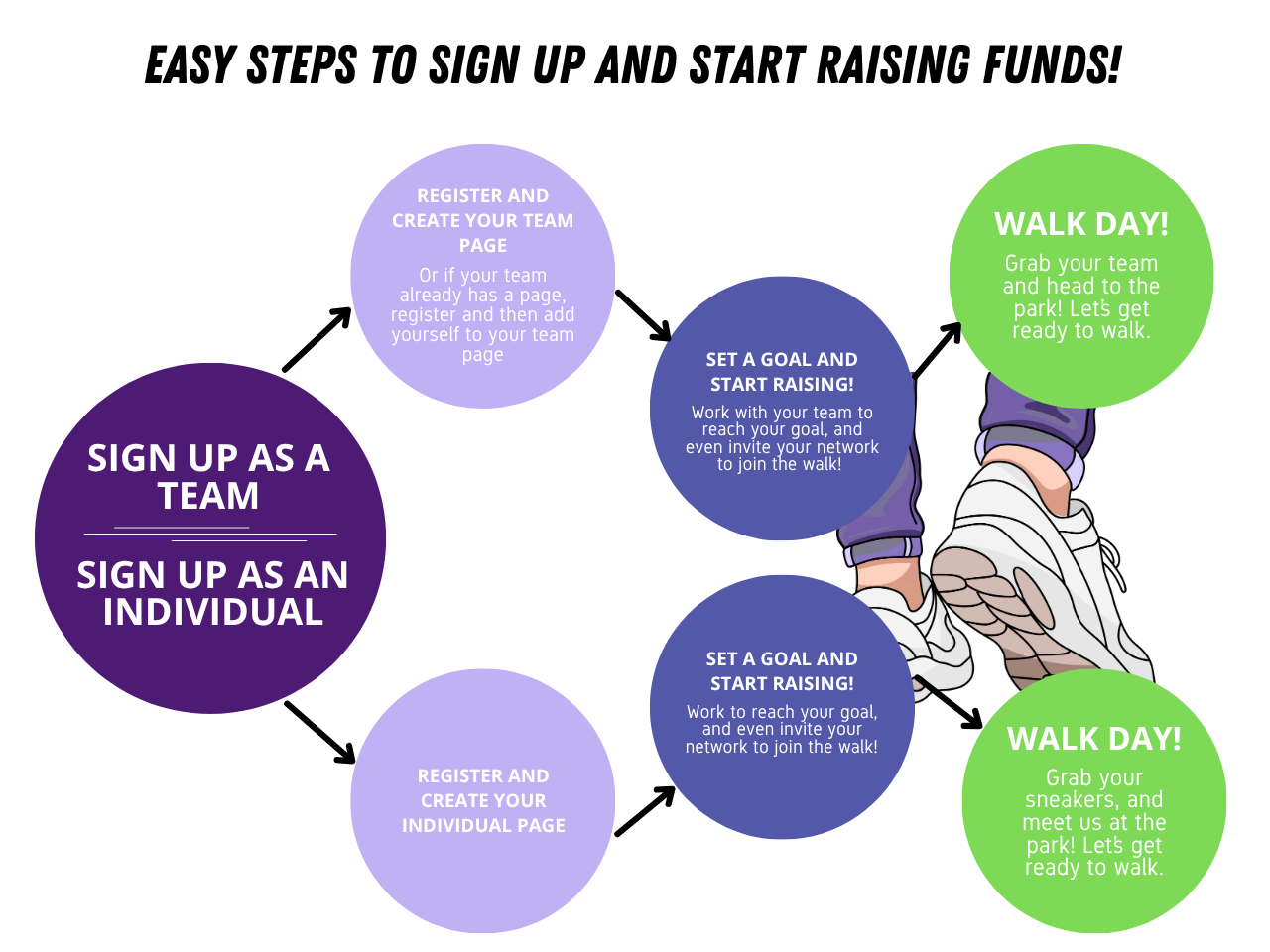 EASY STEPS TO SIGN UP AND START RAISING FUNDS!

SIGN UP AS A TEAM

SIGN UP AS AN INDIVIDUAL

REGISTER AND CREATE YOUR TEAM PAGE

Or if your team already has a page, register and then add yourself to your team page

SET A GOAL AND START RAISING!

Work with your team to reach your goal, and even invite your network to join the walk!

WALK DAY!

Grab your team and head to the park! Let's get ready to walk.

REGISTER AND CREATE YOUR INDIVIDUAL PAGE

SET A GOAL AND START RAISING!

Work to reach your goal, and even invite your network to join the walk!

WALK DAY!

Grab your sneakers, and meet us at the park! Let's get ready to walk.